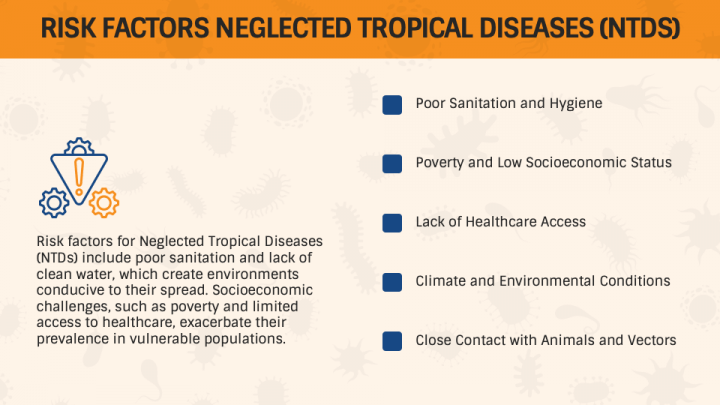 RISK FACTORS NEGLECTED TROPICAL DISEASES (NTDS)

Risk factors for Neglected Tropical Diseases (NTDs) include poor sanitation and lack of clean water, which create environments conducive to their spread. Socioeconomic challenges, such as poverty and limited access to healthcare, exacerbate their prevalence in vulnerable populations.

Poor Sanitation and Hygiene

Poverty and Low Socioeconomic Status

Lack of Healthcare Access

Climate and Environmental Conditions

Close Contact with Animals and Vectors